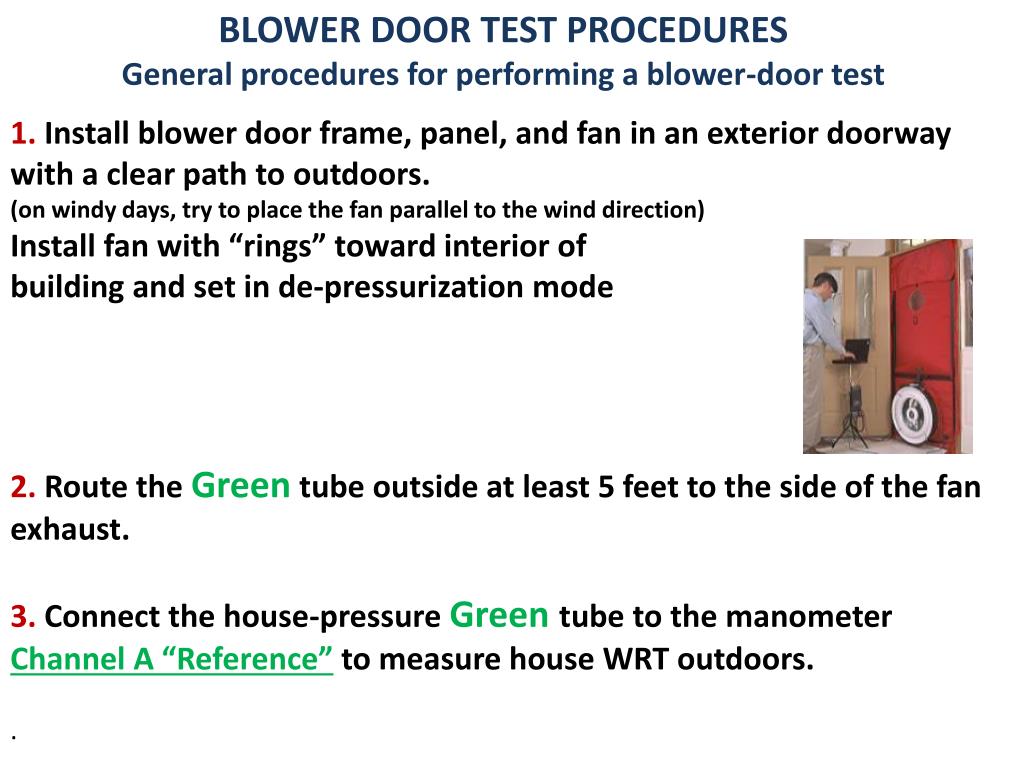 BLOWER DOOR TEST PROCEDURES
General procedures for performing a blower-door test

1. Install blower door frame, panel, and fan in an exterior doorway with a clear path to outdoors.
(on windy days, try to place the fan parallel to the wind direction)
Install fan with “rings” toward interior of building and set in de-pressurization mode

2. Route the Green tube outside at least 5 feet to the side of the fan exhaust.

3. Connect the house-pressure Green tube to the manometer Channel A “Reference” to measure house WRT outdoors.

.